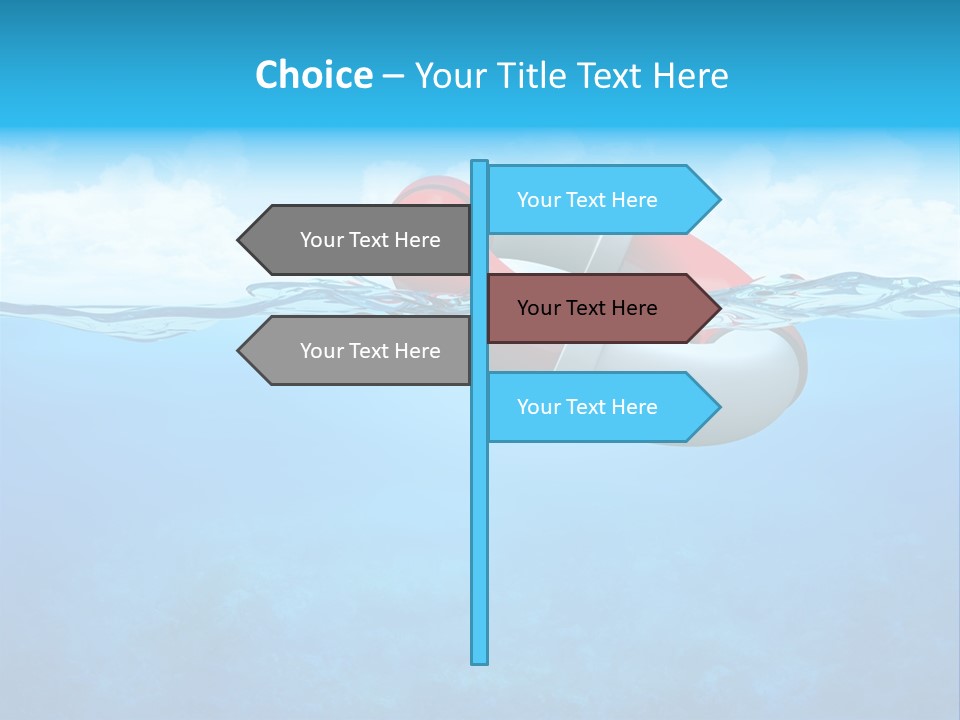 Choice – Your Title Text Here

Your Text Here

Your Text Here

Your Text Here

Your Text Here

Your Text Here